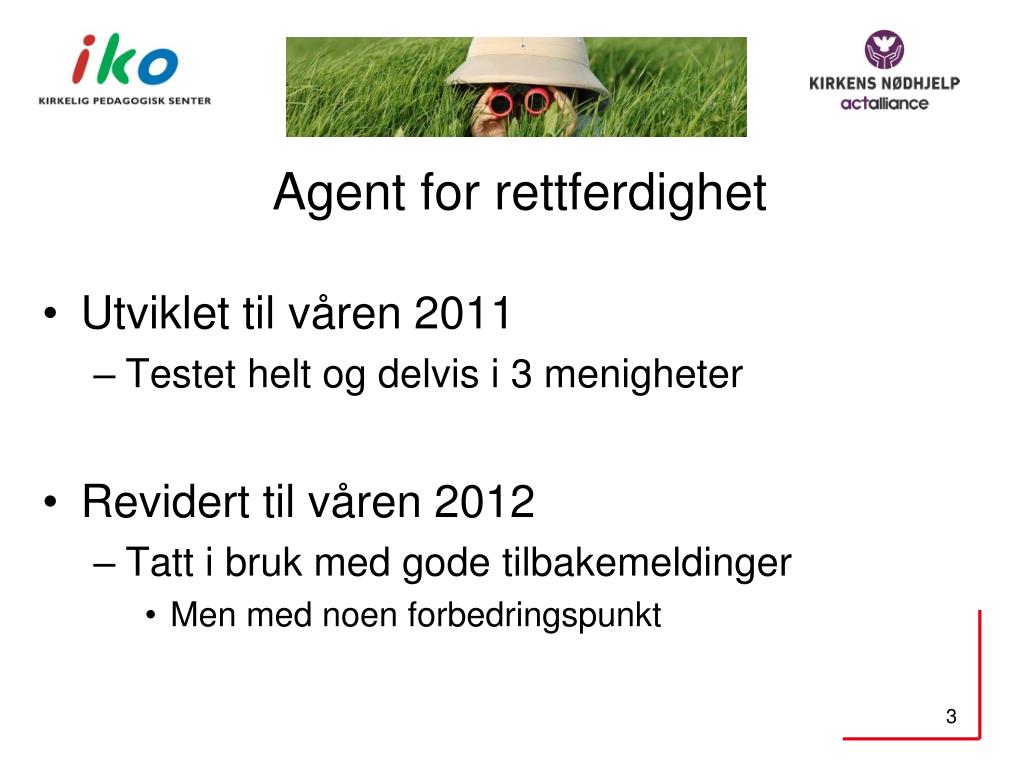 iko
KIRKELIG PEDAGOGISK SENTER

KIRKENS NØDHJELP
actalliance

Agent for rettferdighet

• Utviklet til våren 2011
– Testet helt og delvis i 3 menigheter

• Revidert til våren 2012
– Tatt i bruk med gode tilbakemeldinger
• Men med noen forbedringspunkt

3